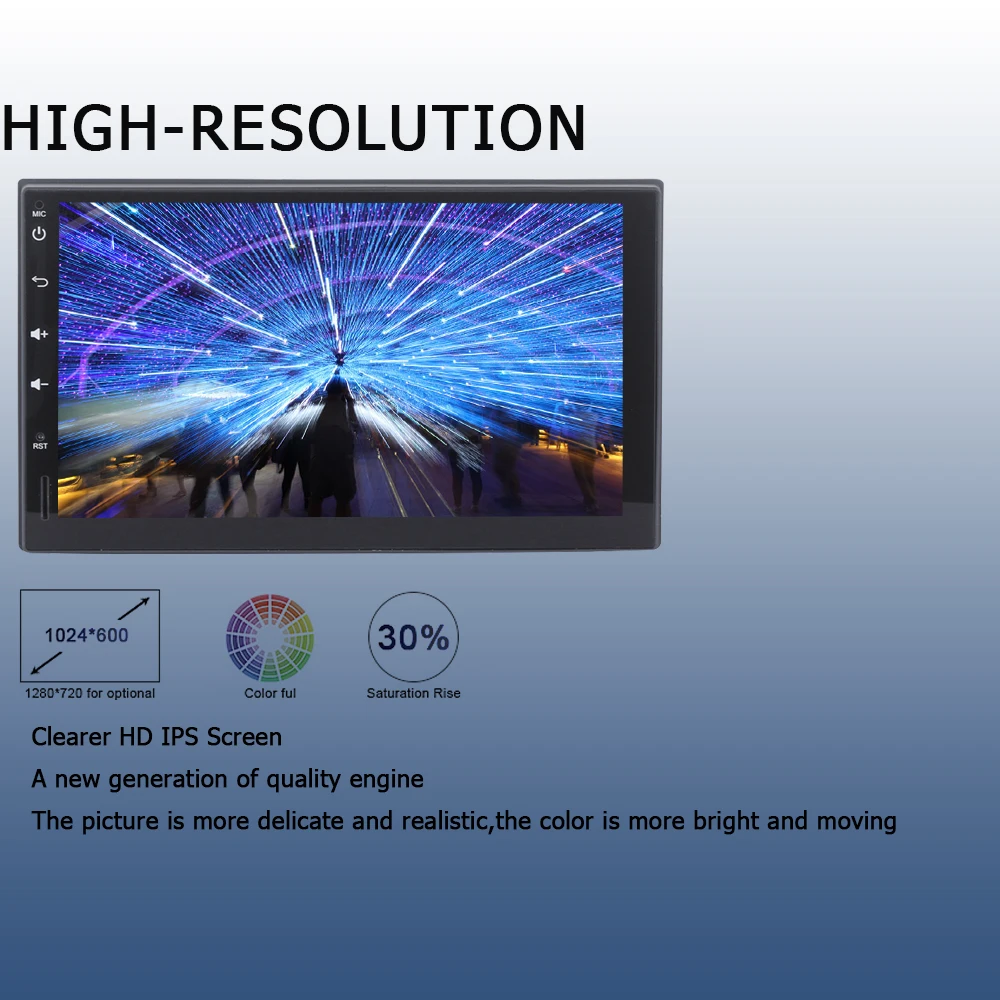 HIGH-RESOLUTION

MIC

RST

1024*600

1280*720 for optional

Color ful

30%

Saturation Rise

Clearer HD IPS Screen

A new generation of quality engine

The picture is more delicate and realistic,the color is more bright and moving